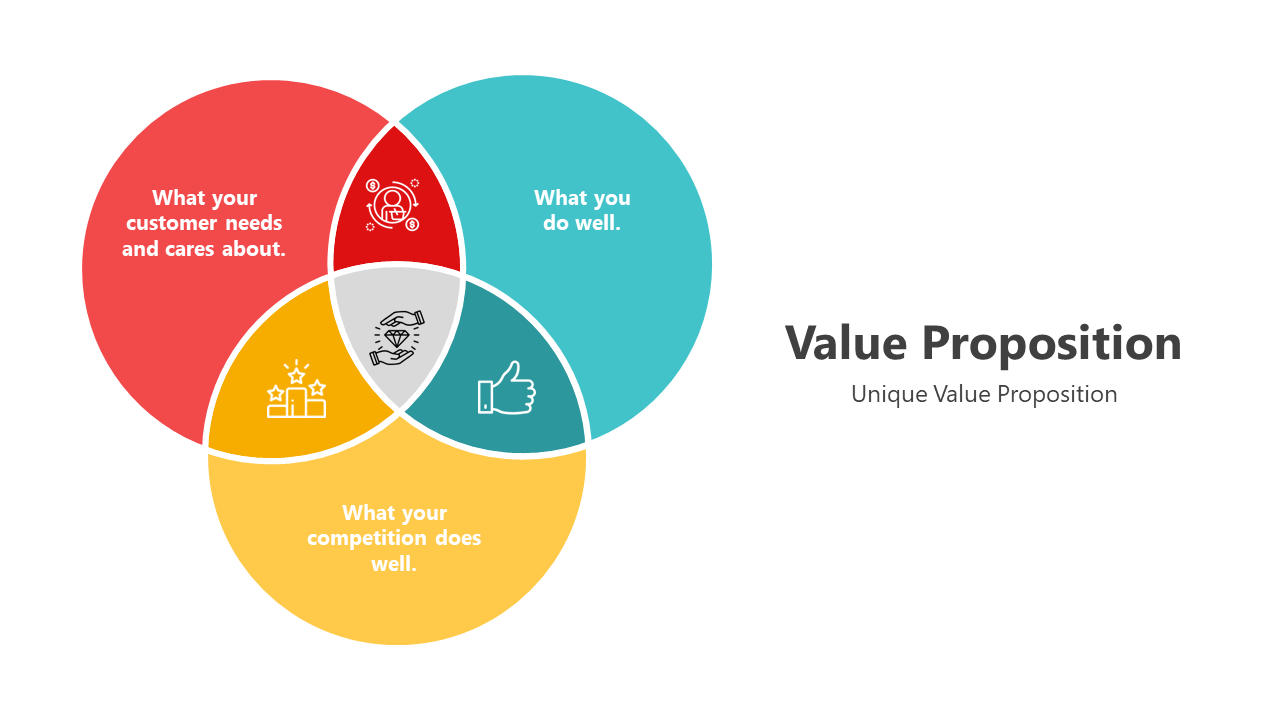 What your customer needs and cares about.

What you do well.

What your competition does well.

Value Proposition

Unique Value Proposition